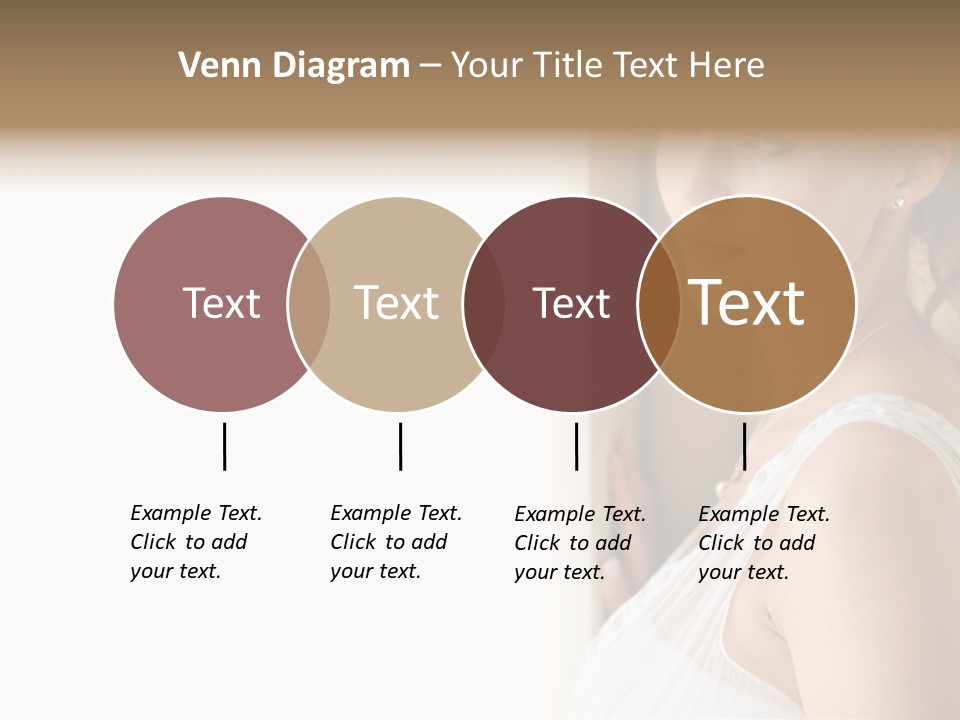 Venn Diagram – Your Title Text Here

Text

Text

Text

Text

Example Text. Click to add your text.

Example Text. Click to add your text.

Example Text. Click to add your text.

Example Text. Click to add your text.